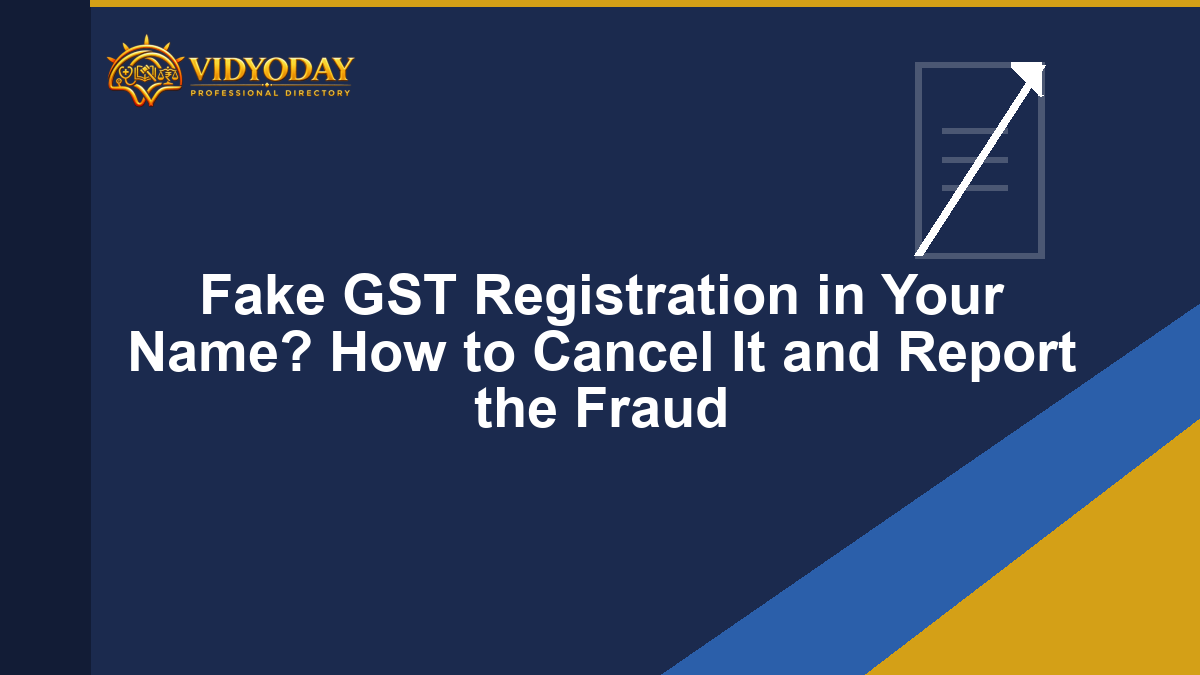 VIDYODAY
PROFESSIONAL DIRECTORY

Fake GST Registration in Your Name? How to Cancel It and Report the Fraud